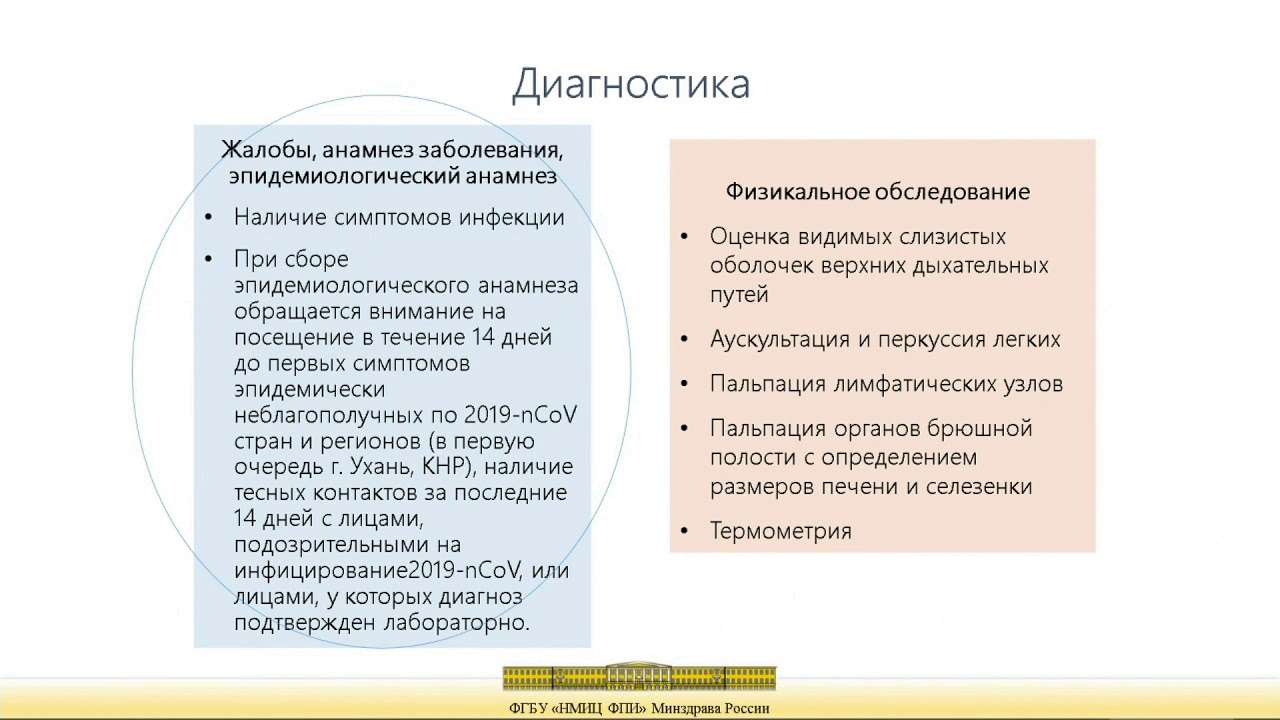 Диагностика

Жалобы, анамнез заболевания, эпидемиологический анамнез

• Наличие симптомов инфекции

• При сборе эпидемиологического анамнеза обращается внимание на посещение в течение 14 дней до первых симптомов эпидемически неблагополучных по 2019-nCoV стран и регионов (в первую очередь г. Ухань, КНР), наличие тесных контактов за последние 14 дней с лицами, подозрительными на инфицирование2019-nCoV, или лицами, у которых диагноз подтвержден лабораторно.

Физикальное обследование

• Оценка видимых слизистых оболочек верхних дыхательных путей

• Аускультация и перкуссия легких

• Пальпация лимфатических узлов

• Пальпация органов брюшной полости с определением размеров печени и селезенки

• Термометрия

ФГБУ «НМИЦ ФПИ» Минздрава России